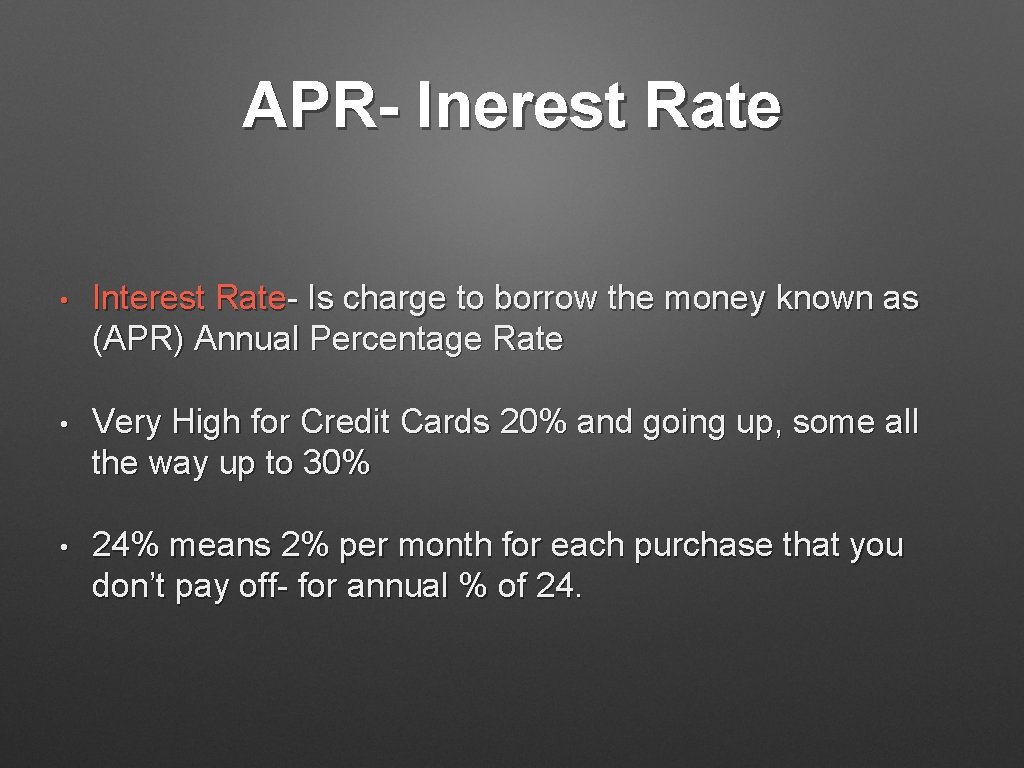 APR- Inerest Rate

• Interest Rate- Is charge to borrow the money known as (APR) Annual Percentage Rate

• Very High for Credit Cards 20% and going up, some all the way up to 30%

• 24% means 2% per month for each purchase that you don't pay off- for annual % of 24.